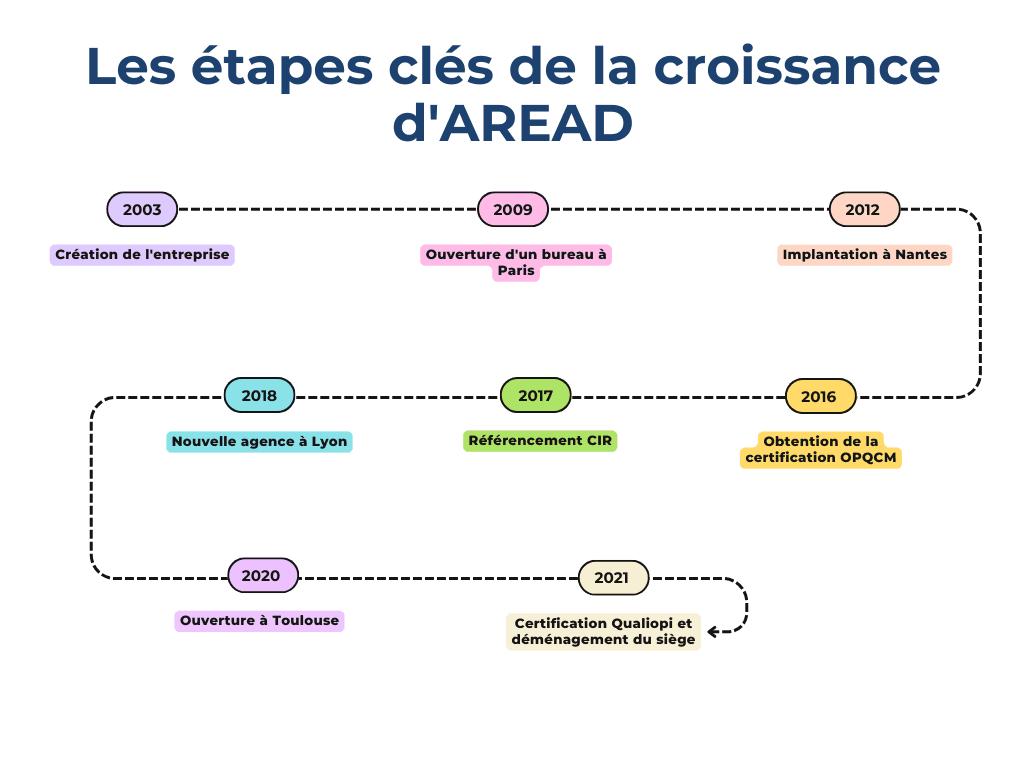 Les étapes clés de la croissance d'AREAD

2003

Création de l'entreprise

2009

Ouverture d'un bureau à Paris

2012

Implantation à Nantes

2016

Obtention de la certification OPQCM

2017

Référencement CIR

2018

Nouvelle agence à Lyon

2020

Ouverture à Toulouse

2021

Certification Qualiopi et déménagement du siège